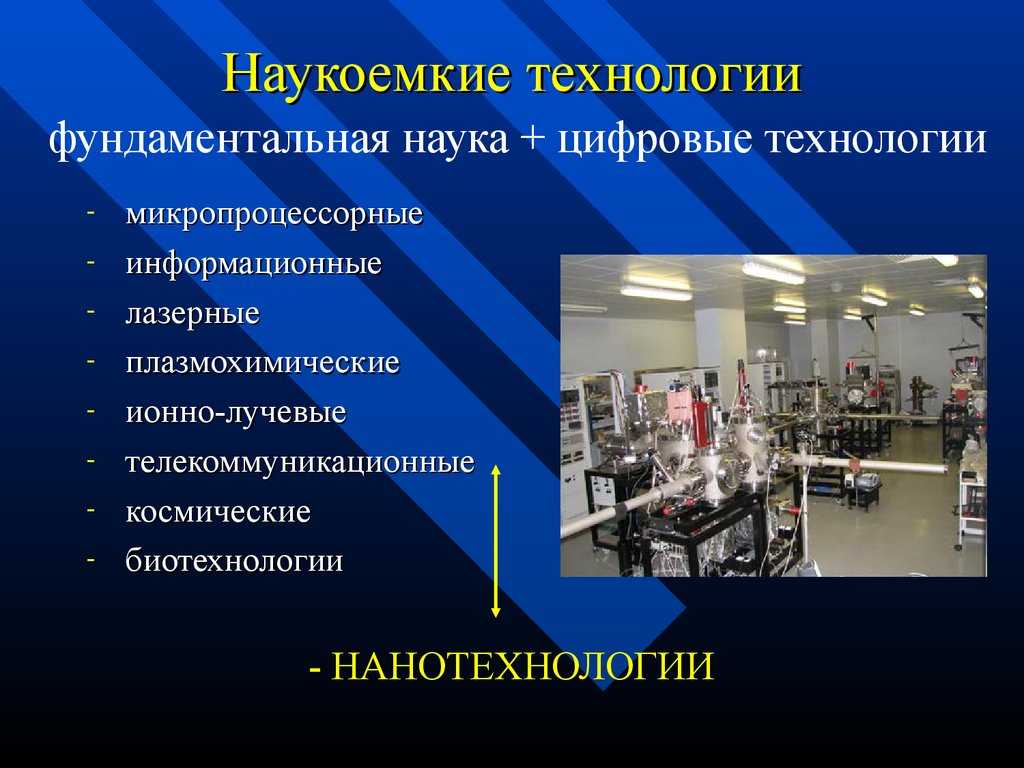 Наукоемкие технологии
фундаментальная наука + цифровые технологии

- микропроцессорные
- информационные
- лазерные
- плазмохимические
- ионно-лучевые
- телекоммуникационные
- космические
- биотехнологии

- НАНОТЕХНОЛОГИИ